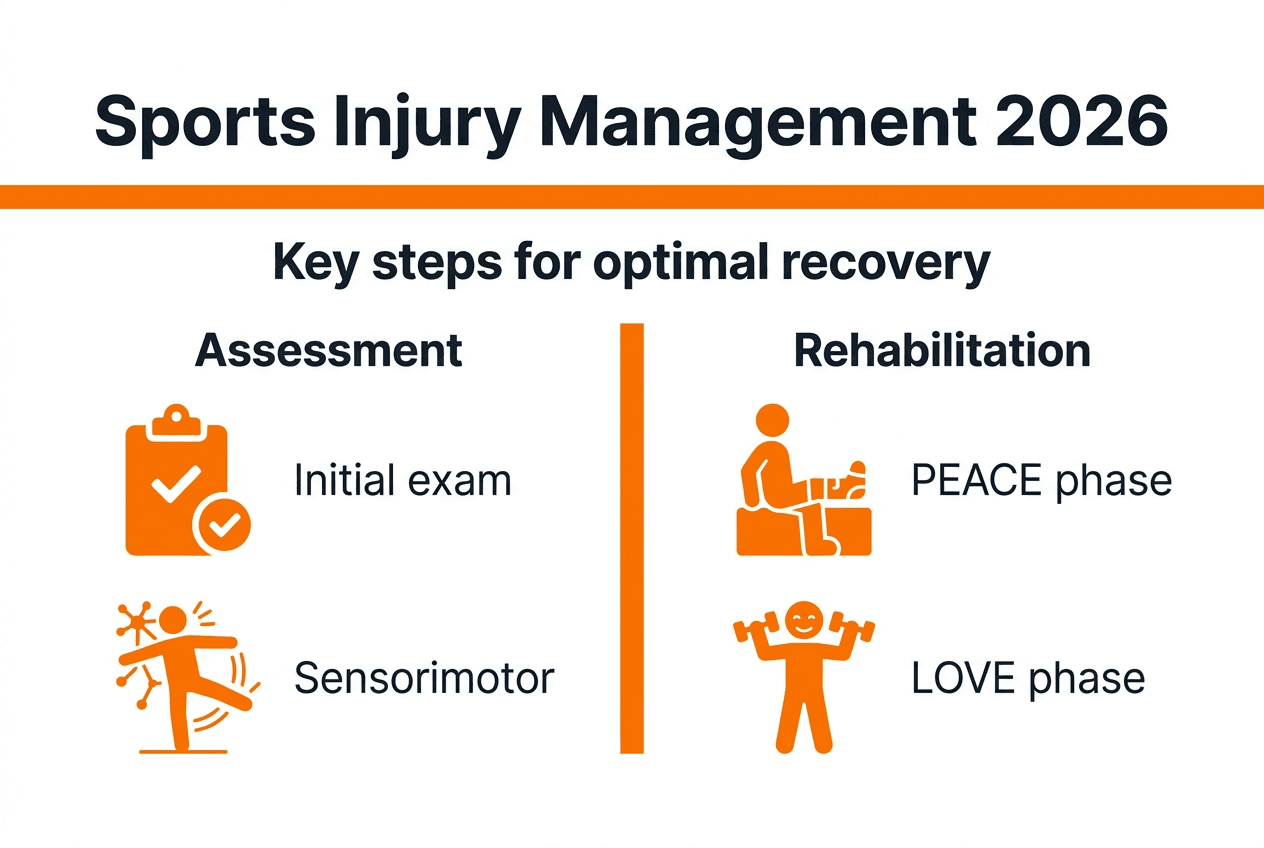 Sports Injury Management 2026

Key steps for optimal recovery

Assessment

Initial exam

Sensorimotor

Rehabilitation

PEACE phase

LOVE phase